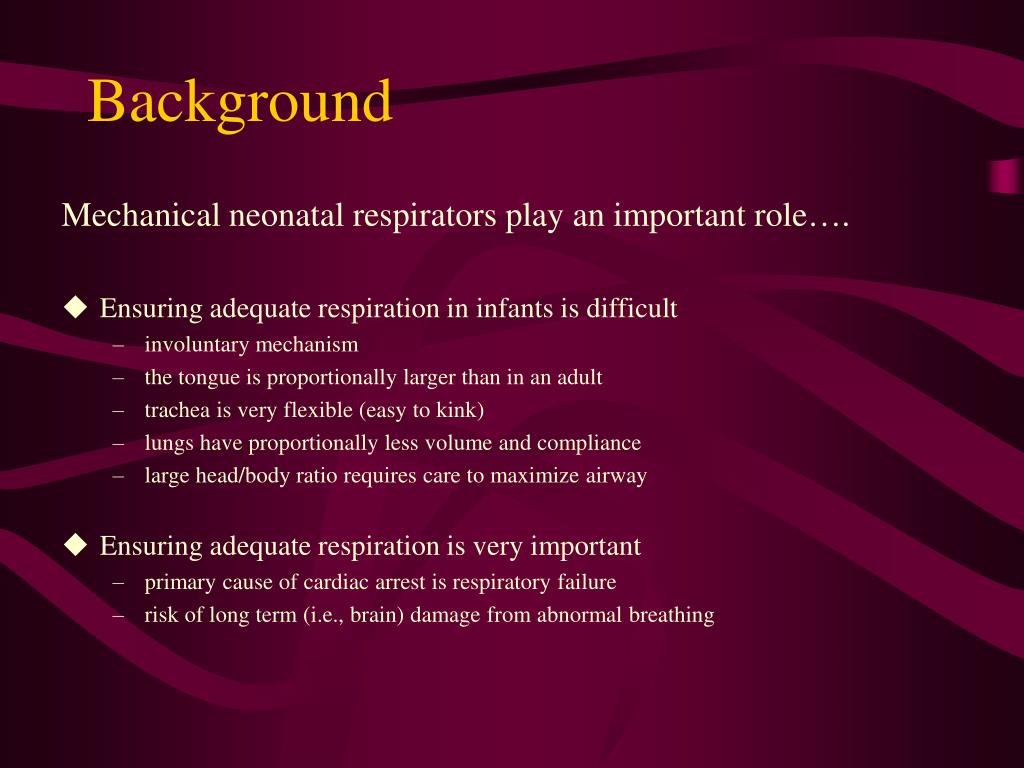 Background

Mechanical neonatal respirators play an important role….

◆ Ensuring adequate respiration in infants is difficult
– involuntary mechanism
– the tongue is proportionally larger than in an adult
– trachea is very flexible (easy to kink)
– lungs have proportionally less volume and compliance
– large head/body ratio requires care to maximize airway

◆ Ensuring adequate respiration is very important
– primary cause of cardiac arrest is respiratory failure
– risk of long term (i.e., brain) damage from abnormal breathing